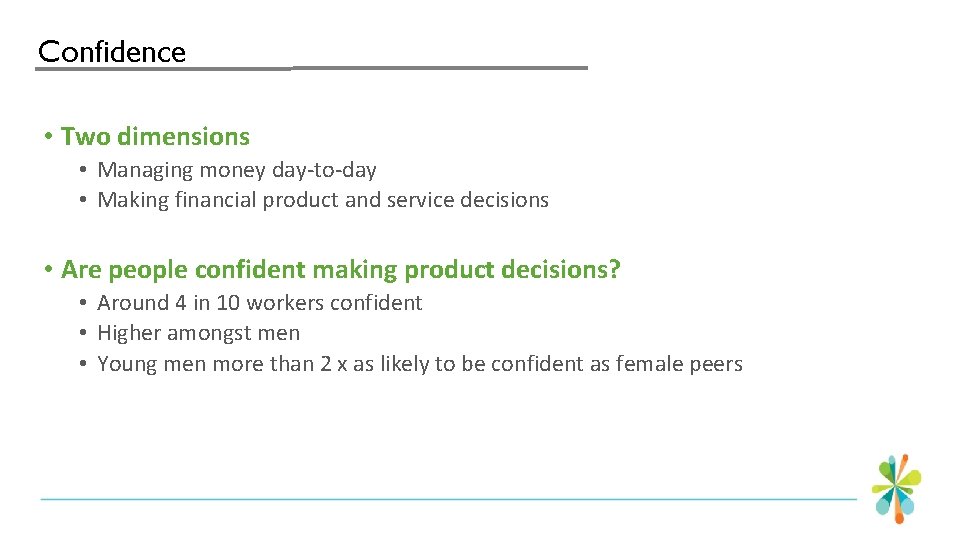 Confidence

• Two dimensions
  • Managing money day-to-day
  • Making financial product and service decisions

• Are people confident making product decisions?
  • Around 4 in 10 workers confident
  • Higher amongst men
  • Young men more than 2 x as likely to be confident as female peers